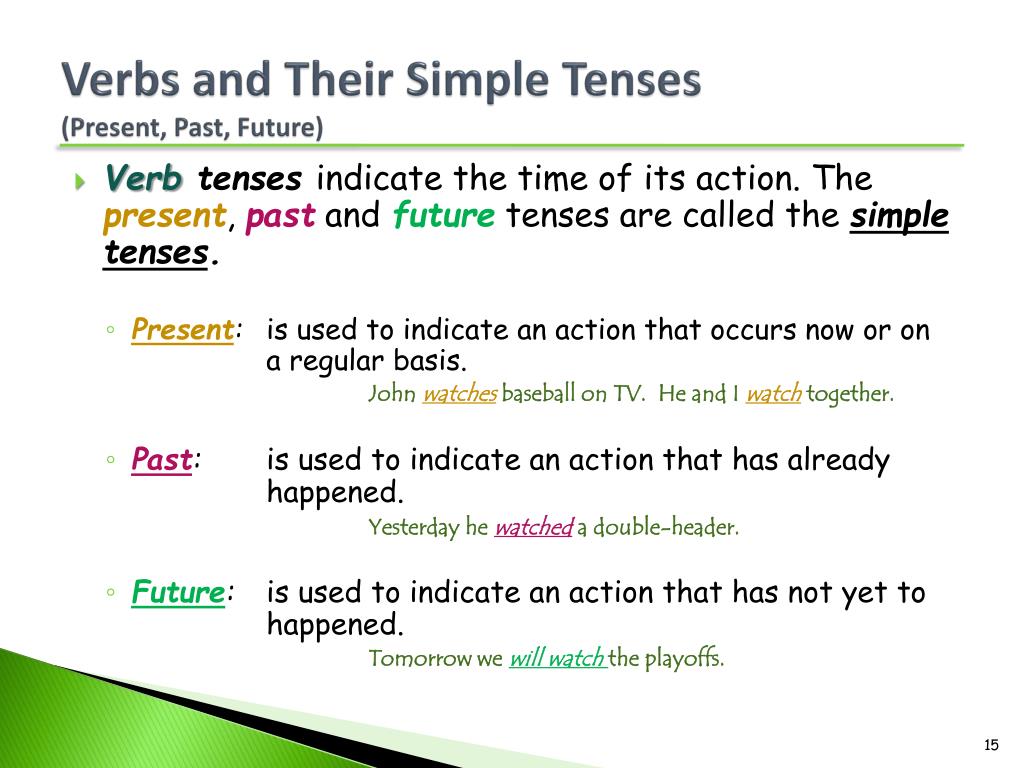 Verbs and Their Simple Tenses
(Present, Past, Future)

Verb tenses indicate the time of its action. The present, past and future tenses are called the simple tenses.

◦ Present: is used to indicate an action that occurs now or on a regular basis.
John watches baseball on TV. He and I watch together.

◦ Past: is used to indicate an action that has already happened.
Yesterday he watched a double-header.

◦ Future: is used to indicate an action that has not yet to happened.
Tomorrow we will watch the playoffs.

15